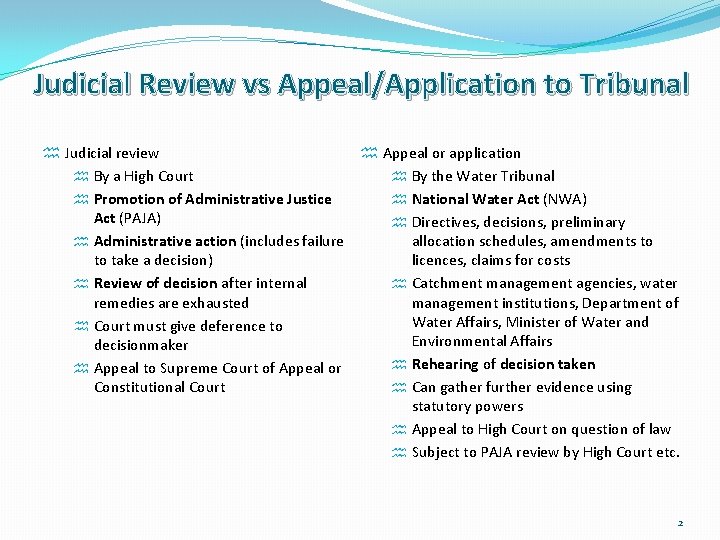 Judicial Review vs Appeal/Application to Tribunal

Judicial review

By a High Court

Promotion of Administrative Justice Act (PAJA)

Administrative action (includes failure to take a decision)

Review of decision after internal remedies are exhausted

Court must give deference to decisionmaker

Appeal to Supreme Court of Appeal or Constitutional Court

Appeal or application

By the Water Tribunal

National Water Act (NWA)

Directives, decisions, preliminary allocation schedules, amendments to licences, claims for costs

Catchment management agencies, water management institutions, Department of Water Affairs, Minister of Water and Environmental Affairs

Rehearing of decision taken

Can gather further evidence using statutory powers

Appeal to High Court on question of law

Subject to PAJA review by High Court etc.

2